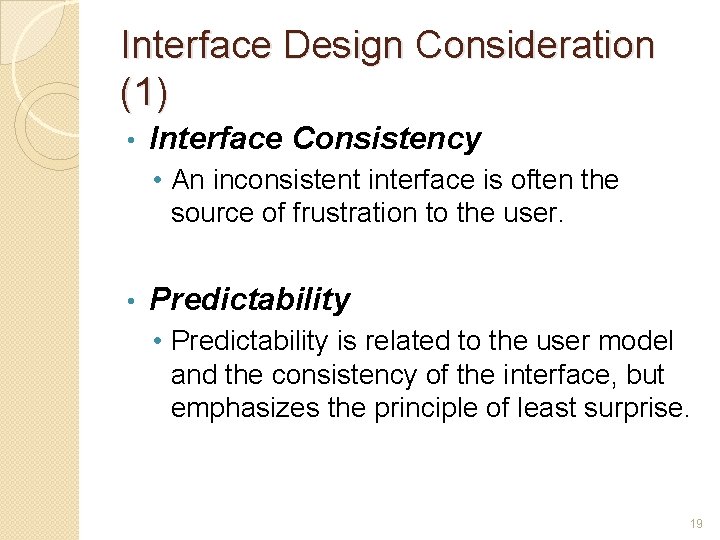 Interface Design Consideration (1)

• Interface Consistency
  • An inconsistent interface is often the source of frustration to the user.

• Predictability
  • Predictability is related to the user model and the consistency of the interface, but emphasizes the principle of least surprise.

19